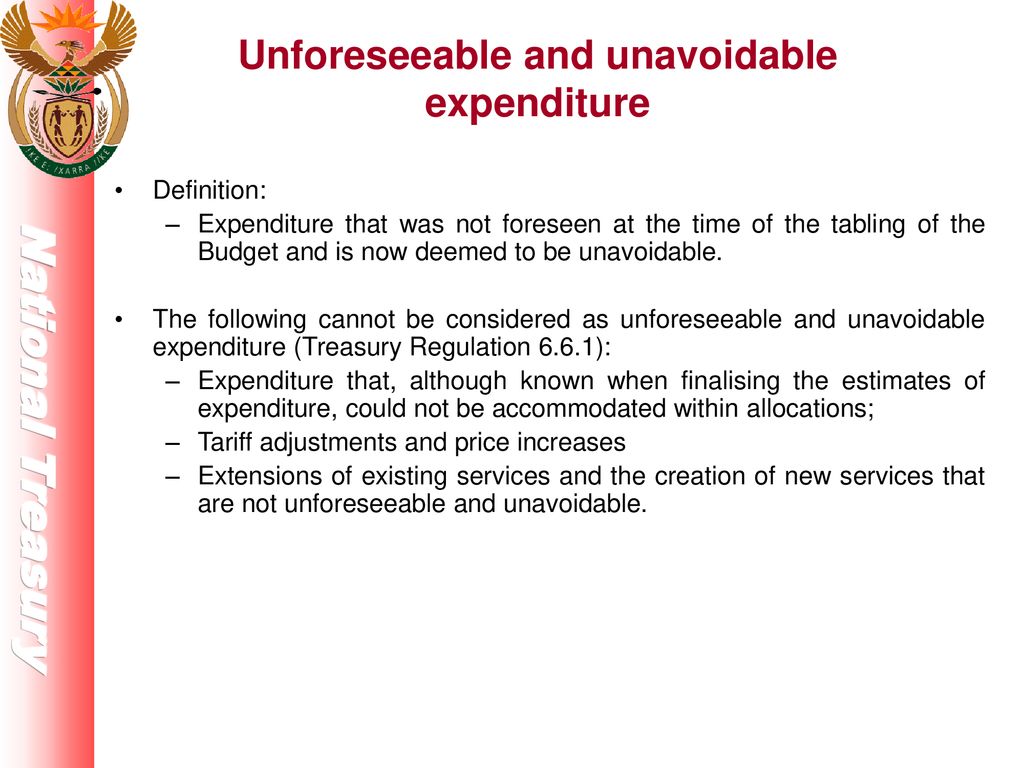 !KE E: /XARRA //KE

National Treasury

Unforeseeable and unavoidable expenditure

• Definition:
 – Expenditure that was not foreseen at the time of the tabling of the Budget and is now deemed to be unavoidable.

• The following cannot be considered as unforeseeable and unavoidable expenditure (Treasury Regulation 6.6.1):
 – Expenditure that, although known when finalising the estimates of expenditure, could not be accommodated within allocations;
 – Tariff adjustments and price increases
 – Extensions of existing services and the creation of new services that are not unforeseeable and unavoidable.